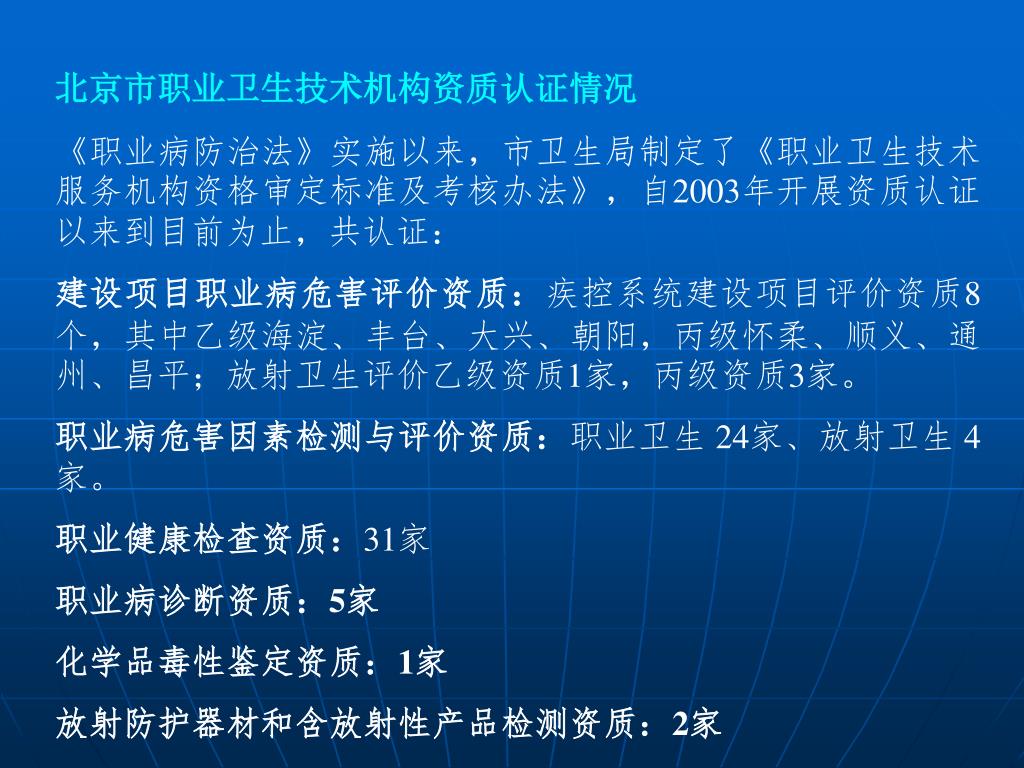 北京市职业卫生技术机构资质认证情况

《职业病防治法》实施以来，市卫生局制定了《职业卫生技术服务机构资格审定标准及考核办法》，自2003年开展资质认证以来到目前为止，共认证：

建设项目职业病危害评价资质：疾控系统建设项目评价资质8个，其中乙级海淀、丰台、大兴、朝阳，丙级怀柔、顺义、通州、昌平；放射卫生评价乙级资质1家，丙级资质3家。

职业病危害因素检测与评价资质：职业卫生 24家、放射卫生 4家。

职业健康检查资质：31家

职业病诊断资质：5家

化学品毒性鉴定资质：1家

放射防护器材和含放射性产品检测资质：2家